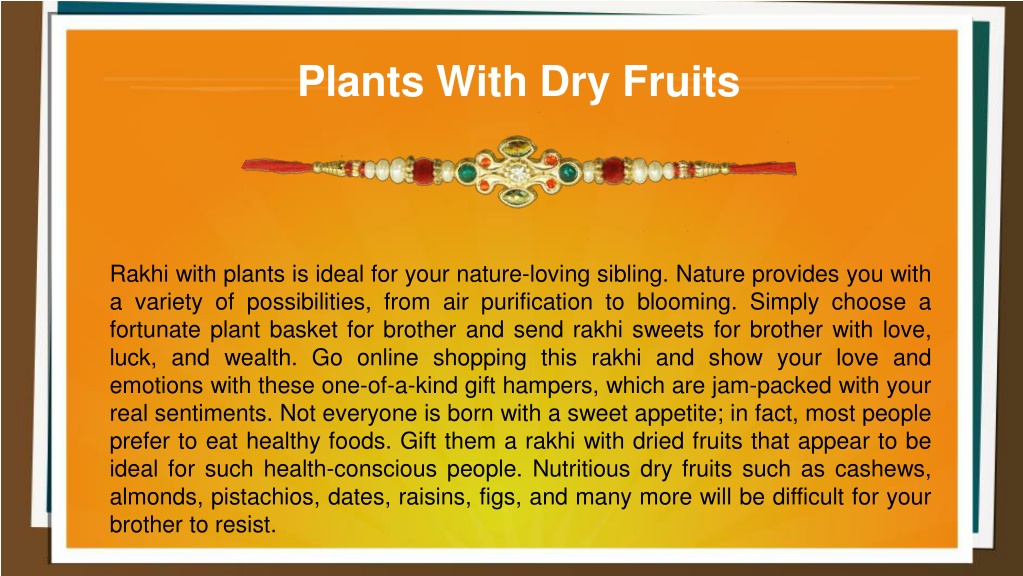 Plants With Dry Fruits

Rakhi with plants is ideal for your nature-loving sibling. Nature provides you with a variety of possibilities, from air purification to blooming. Simply choose a fortunate plant basket for brother and send rakhi sweets for brother with love, luck, and wealth. Go online shopping this rakhi and show your love and emotions with these one-of-a-kind gift hampers, which are jam-packed with your real sentiments. Not everyone is born with a sweet appetite; in fact, most people prefer to eat healthy foods. Gift them a rakhi with dried fruits that appear to be ideal for such health-conscious people. Nutritious dry fruits such as cashews, almonds, pistachios, dates, raisins, figs, and many more will be difficult for your brother to resist.